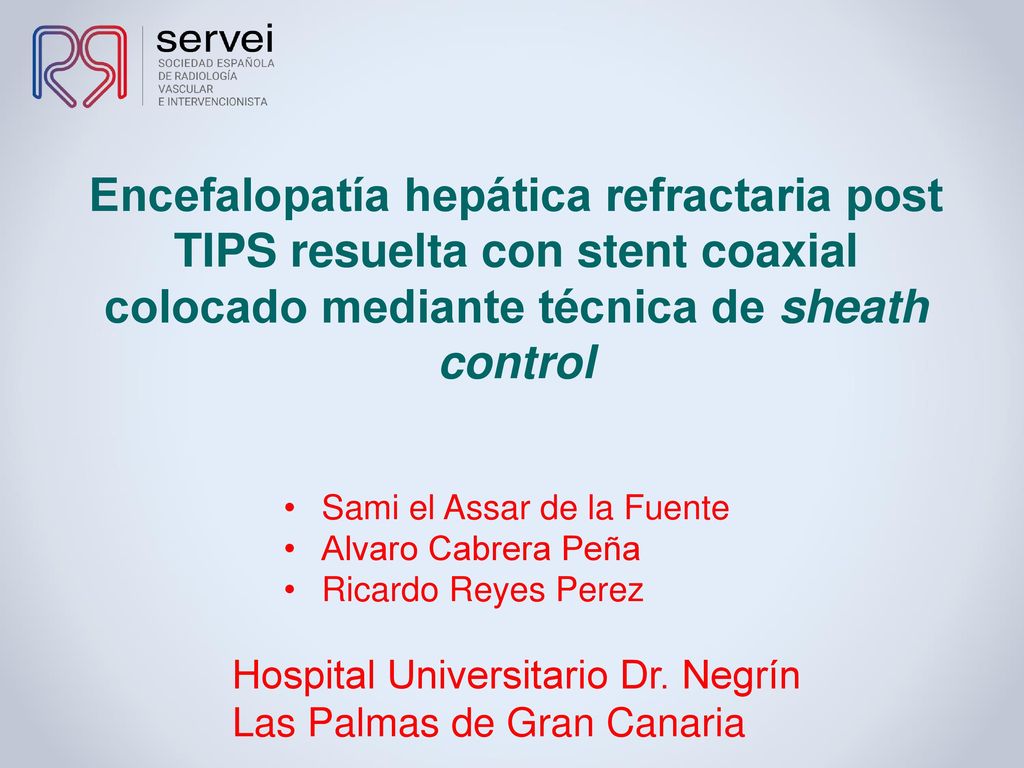 servei
SOCIEDAD ESPAÑOLA DE RADIOLOGÍA VASCULAR E INTERVENCIONISTA

Encefalopatía hepática refractaria post TIPS resuelta con stent coaxial colocado mediante técnica de sheath control

• Sami el Assar de la Fuente
• Alvaro Cabrera Peña
• Ricardo Reyes Perez

Hospital Universitario Dr. Negrín
Las Palmas de Gran Canaria